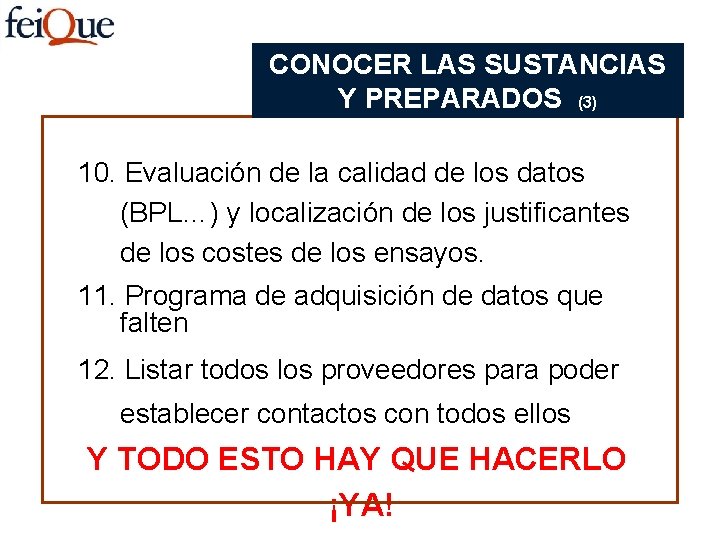 feiQue

CONOCER LAS SUSTANCIAS Y PREPARADOS (3)

10. Evaluación de la calidad de los datos (BPL…) y localización de los justificantes de los costes de los ensayos.

11. Programa de adquisición de datos que falten

12. Listar todos los proveedores para poder establecer contactos con todos ellos

Y TODO ESTO HAY QUE HACERLO ¡YA!